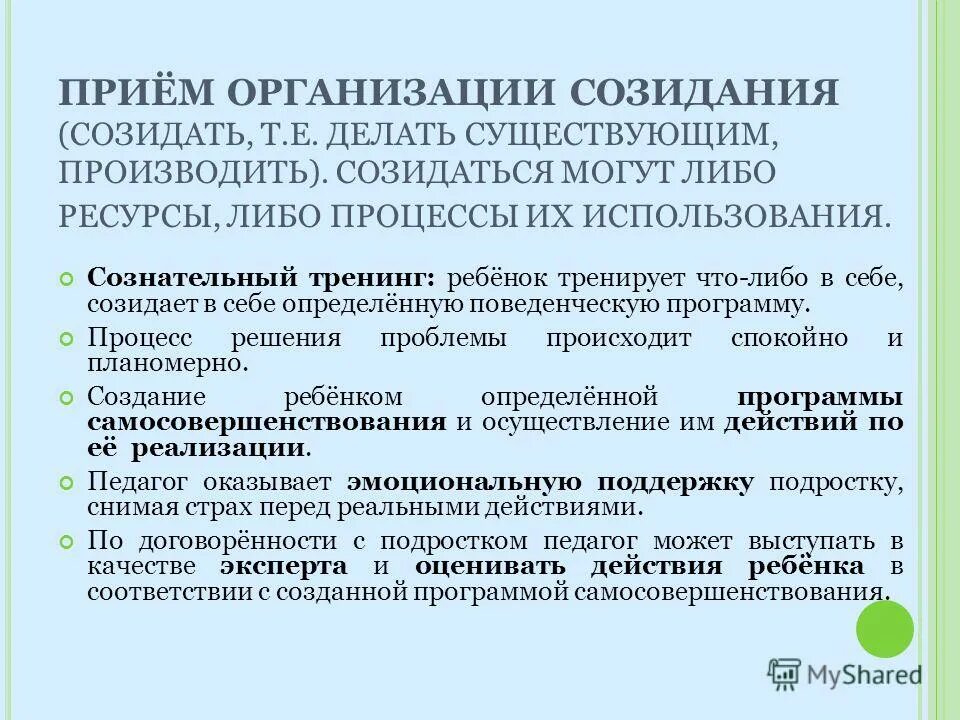 ПРИЁМ ОРГАНИЗАЦИИ СОЗИДАНИЯ (СОЗИДАТЬ, Т.Е. ДЕЛАТЬ СУЩЕСТВУЮЩИМ, ПРОИЗВОДИТЬ). СОЗИДАТЬСЯ МОГУТ ЛИБО РЕСУРСЫ, ЛИБО ПРОЦЕССЫ ИХ ИСПОЛЬЗОВАНИЯ.

Сознательный тренинг: ребёнок тренирует что-либо в себе, созидает в себе определённую поведенческую программу.

Процесс решения проблемы происходит спокойно и планомерно.

Создание ребёнком определённой программы самосовершенствования и осуществление им действий по её реализации.

Педагог оказывает эмоциональную поддержку подростку, снимая страх перед реальными действиями.

По договорённости с подростком педагог может выступать в качестве эксперта и оценивать действия ребёнка в соответствии с созданной программой самосовершенствования.

MyShared